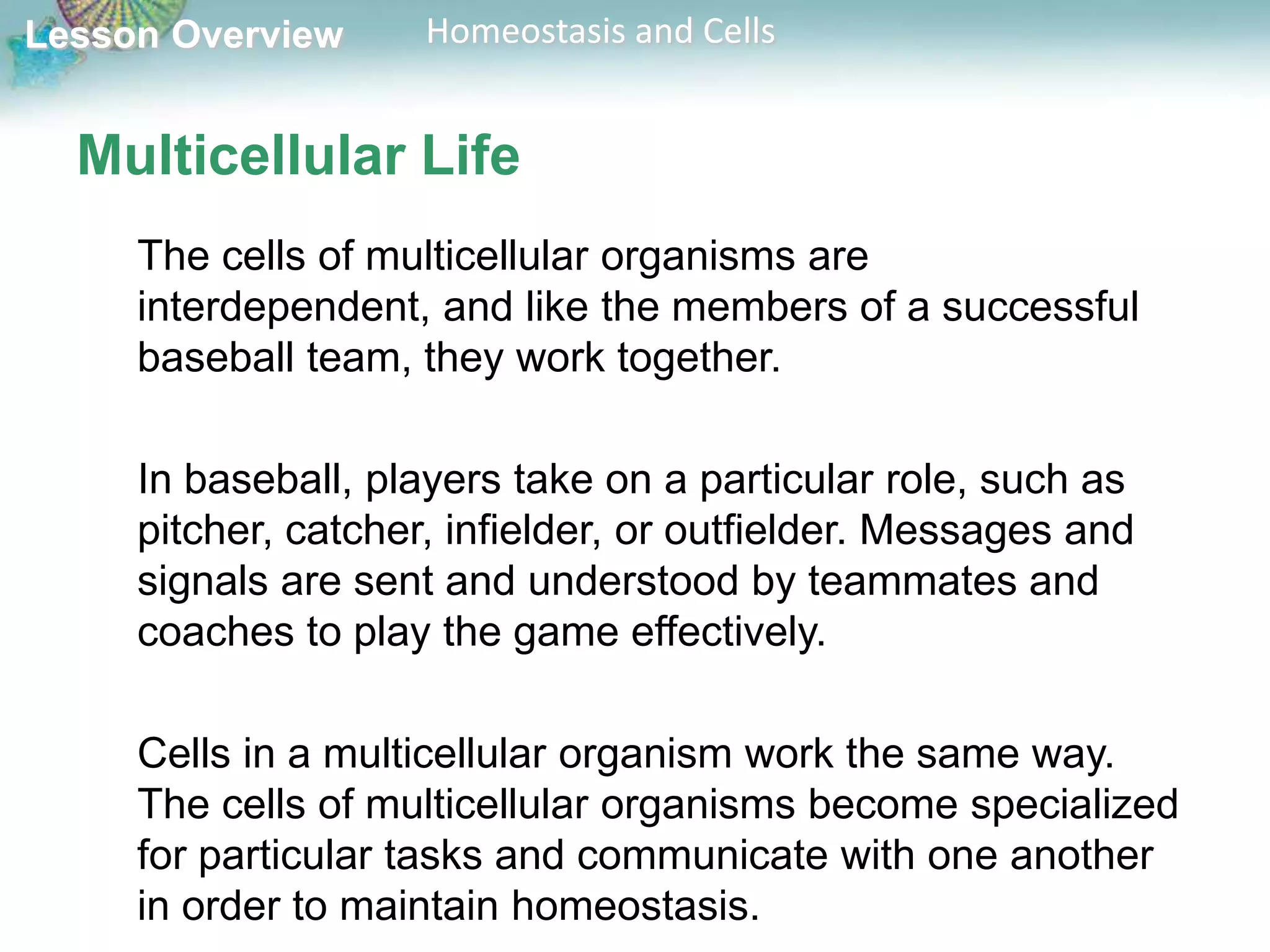 Lesson Overview Homeostasis and Cells

Multicellular Life

The cells of multicellular organisms are interdependent, and like the members of a successful baseball team, they work together.

In baseball, players take on a particular role, such as pitcher, catcher, infielder, or outfielder. Messages and signals are sent and understood by teammates and coaches to play the game effectively.

Cells in a multicellular organism work the same way. The cells of multicellular organisms become specialized for particular tasks and communicate with one another in order to maintain homeostasis.